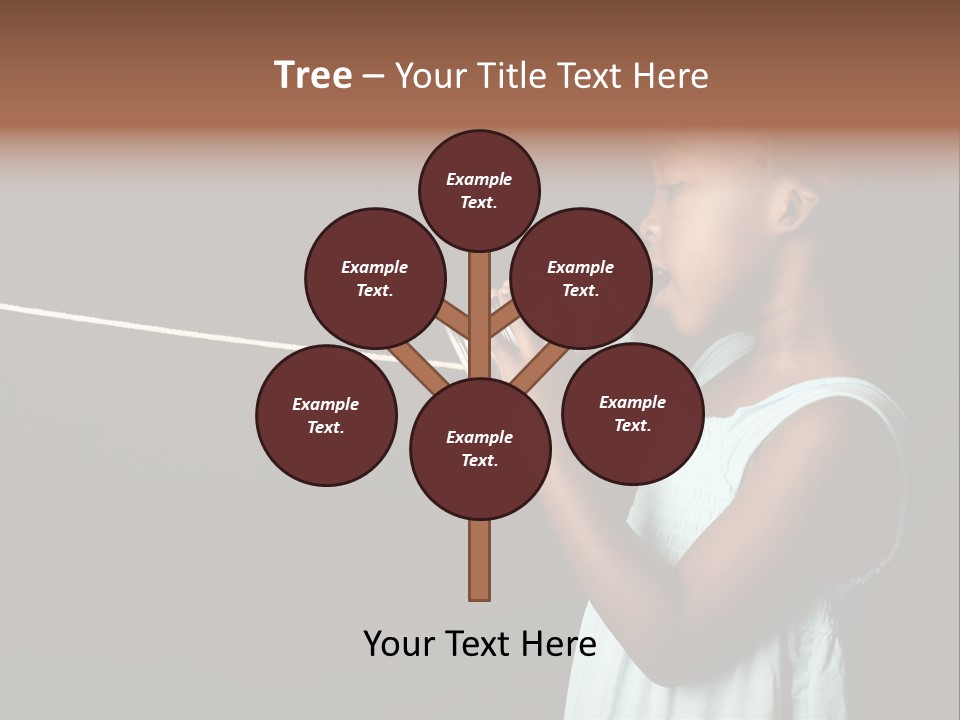 Tree – Your Title Text Here

Example Text.

Example Text.

Example Text.

Example Text.

Example Text.

Example Text.

Your Text Here